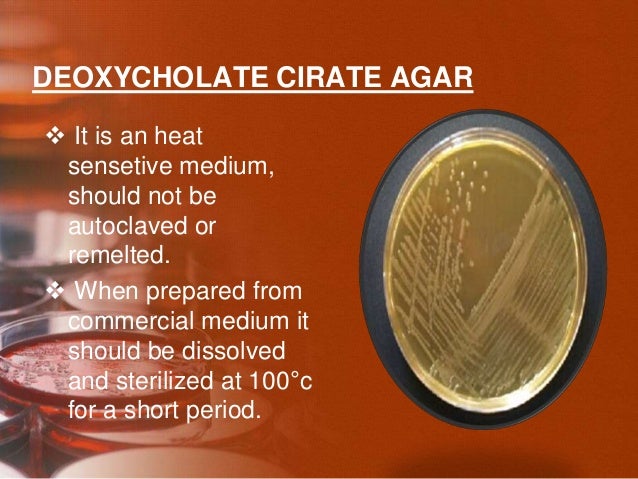 DEOXYCHOLATE CIRATE AGAR

❖ It is an heat sensetive medium, should not be autoclaved or remelted.

❖ When prepared from commercial medium it should be dissolved and sterilized at 100°c for a short period.